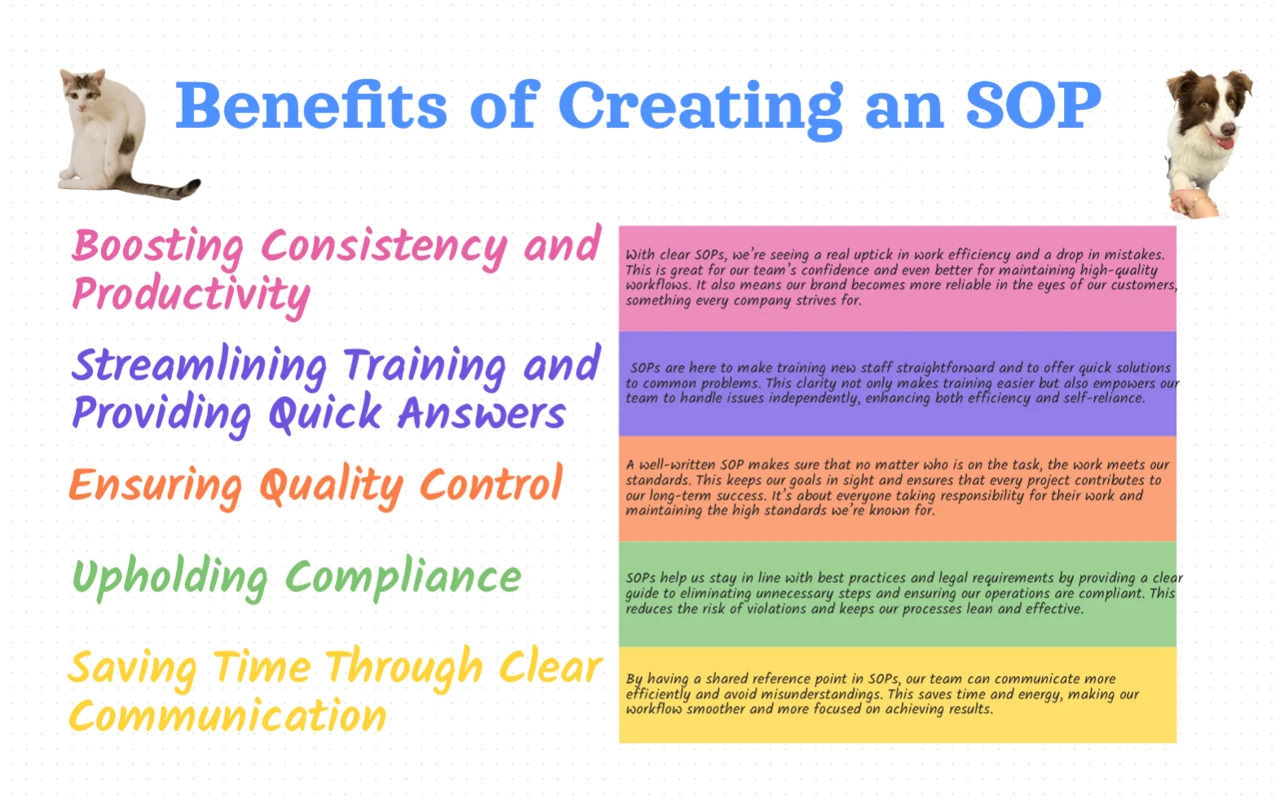 Benefits of Creating an SOP

Boosting Consistency and Productivity

With clear SOPs, we're seeing a real uptick in work efficiency and a drop in mistakes. This is great for our team's confidence and even better for maintaining high-quality workflows. It also means our brand becomes more reliable in the eyes of our customers, something every company strives for.

Streamlining Training and Providing Quick Answers

SOPs are here to make training new staff straightforward and to offer quick solutions to common problems. This clarity not only makes training easier but also empowers our team to handle issues independently, enhancing both efficiency and self-reliance.

Ensuring Quality Control

A well-written SOP makes sure that no matter who is on the task, the work meets our standards. This keeps our goals in sight and ensures that every project contributes to our long-term success. It's about everyone taking responsibility for their work and maintaining the high standards we're known for.

Upholding Compliance

SOPs help us stay in line with best practices and legal requirements by providing a clear guide to eliminating unnecessary steps and ensuring our operations are compliant. This reduces the risk of violations and keeps our processes lean and effective.

Saving Time Through Clear Communication

By having a shared reference point in SOPs, our team can communicate more efficiently and avoid misunderstandings. This saves time and energy, making our workflow smoother and more focused on achieving results.